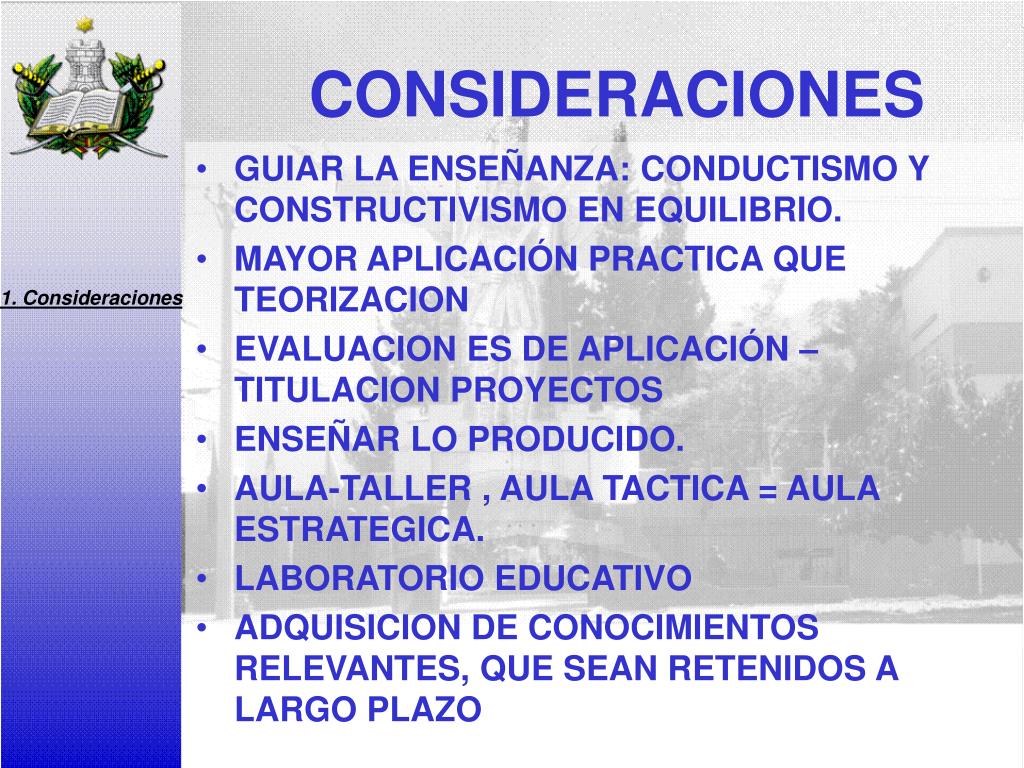 CONSIDERACIONES

1. Consideraciones

• GUIAR LA ENSEÑANZA: CONDUCTISMO Y CONSTRUCTIVISMO EN EQUILIBRIO.
• MAYOR APLICACIÓN PRACTICA QUE TEORIZACION
• EVALUACION ES DE APLICACIÓN – TITULACION PROYECTOS
• ENSEÑAR LO PRODUCIDO.
• AULA-TALLER , AULA TACTICA = AULA ESTRATEGICA.
• LABORATORIO EDUCATIVO
• ADQUISICION DE CONOCIMIENTOS RELEVANTES, QUE SEAN RETENIDOS A LARGO PLAZO